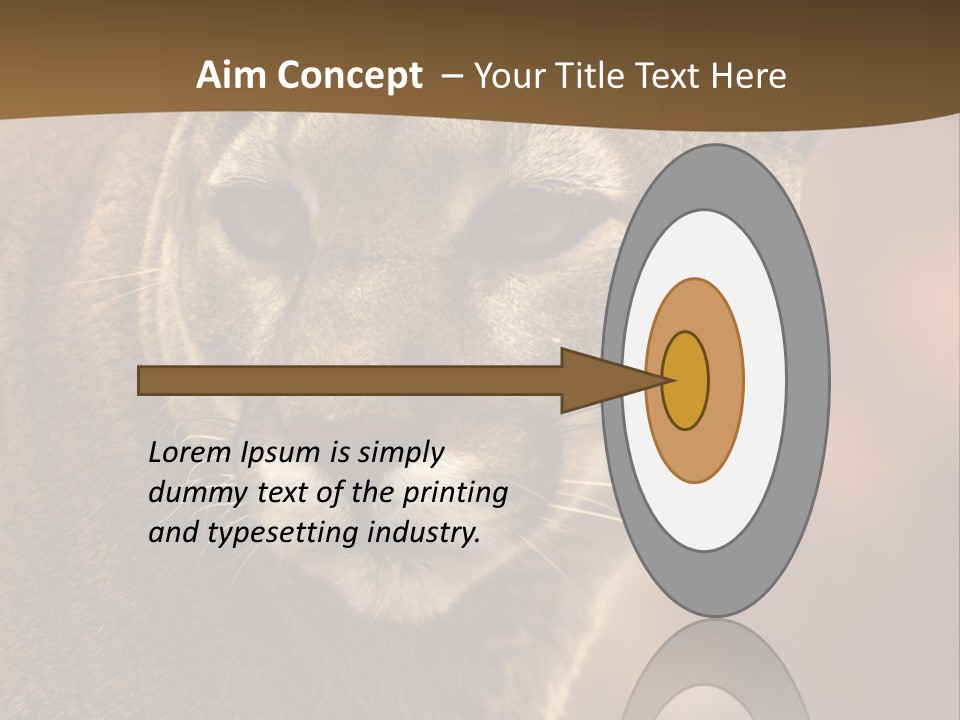 Aim Concept – Your Title Text Here

Lorem Ipsum is simply dummy text of the printing and typesetting industry.